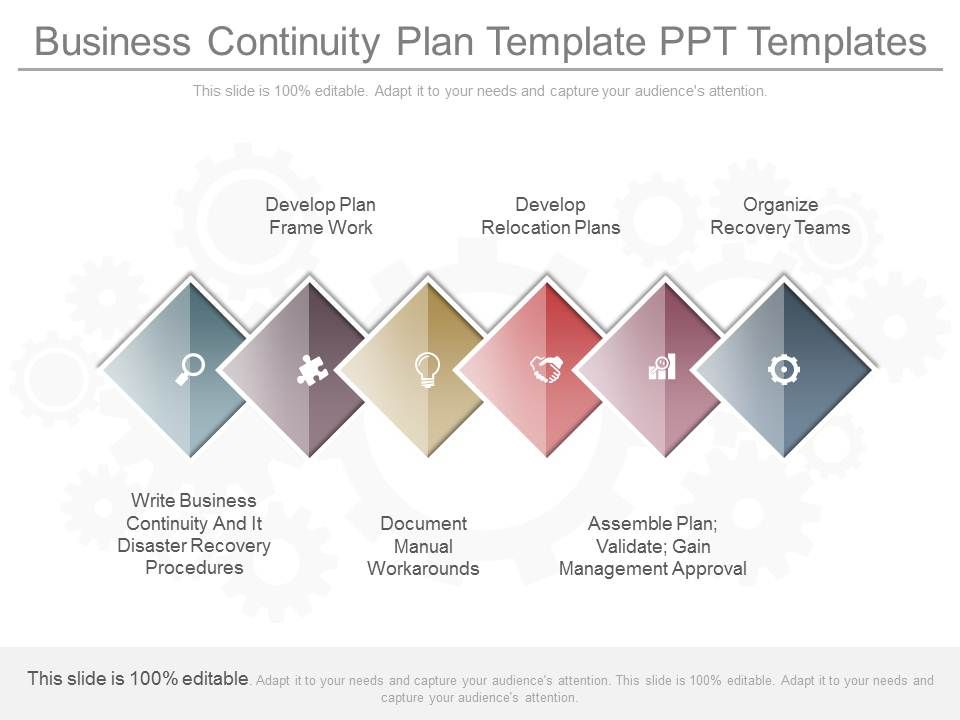 Business Continuity Plan Template PPT Templates

This slide is 100% editable. Adapt it to your needs and capture your audience's attention.

Develop Plan Frame Work

Develop Relocation Plans

Organize Recovery Teams

Write Business Continuity And It Disaster Recovery Procedures

Document Manual Workarounds

Assemble Plan; Validate; Gain Management Approval

This slide is 100% editable. Adapt it to your needs and capture your audience's attention. This slide is 100% editable. Adapt it to your needs and capture your audience's attention.